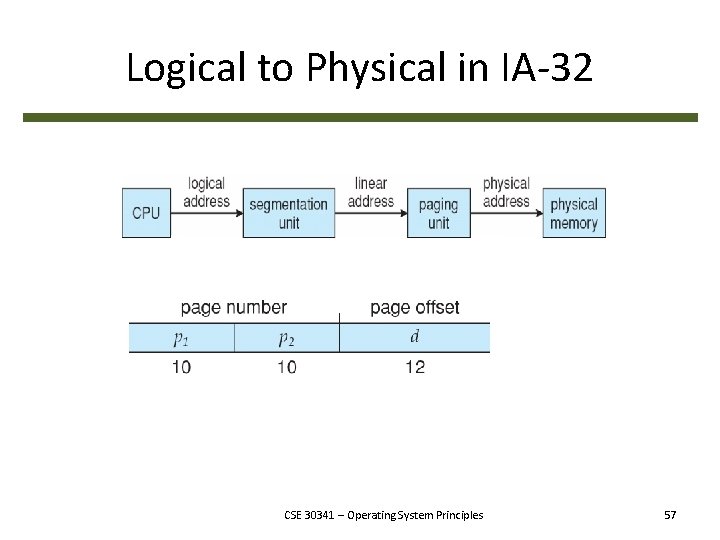 Logical to Physical in IA-32

CPU
logical address
segmentation unit
linear address
paging unit
physical address
physical memory

| page number | | page offset |
|---|---|---|
| $p_1$ | $p_2$ | $d$ |
| 10 | 10 | 12 |

CSE 30341 – Operating System Principles
57